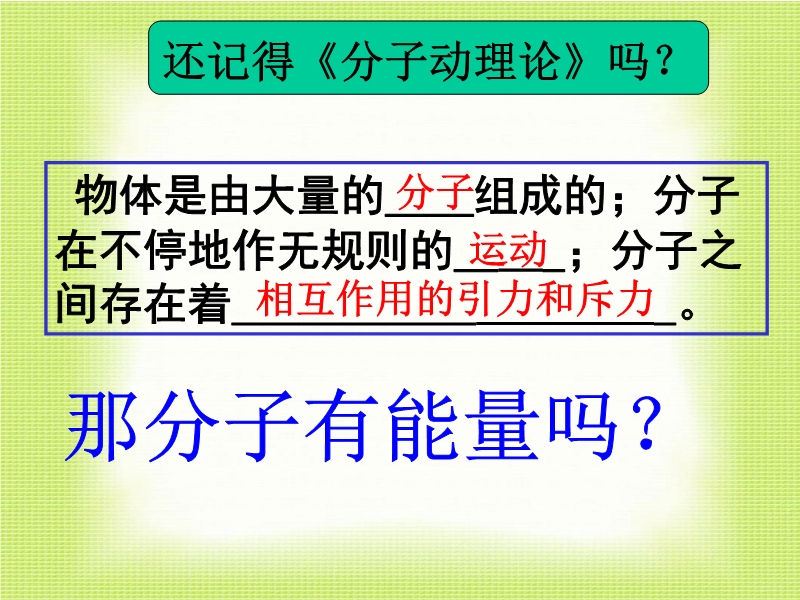 还记得《分子动理论》吗？

物体是由大量的分子组成的；分子在不停地作无规则的运动；分子之间存在着相互作用的引力和斥力。

那分子有能量吗？